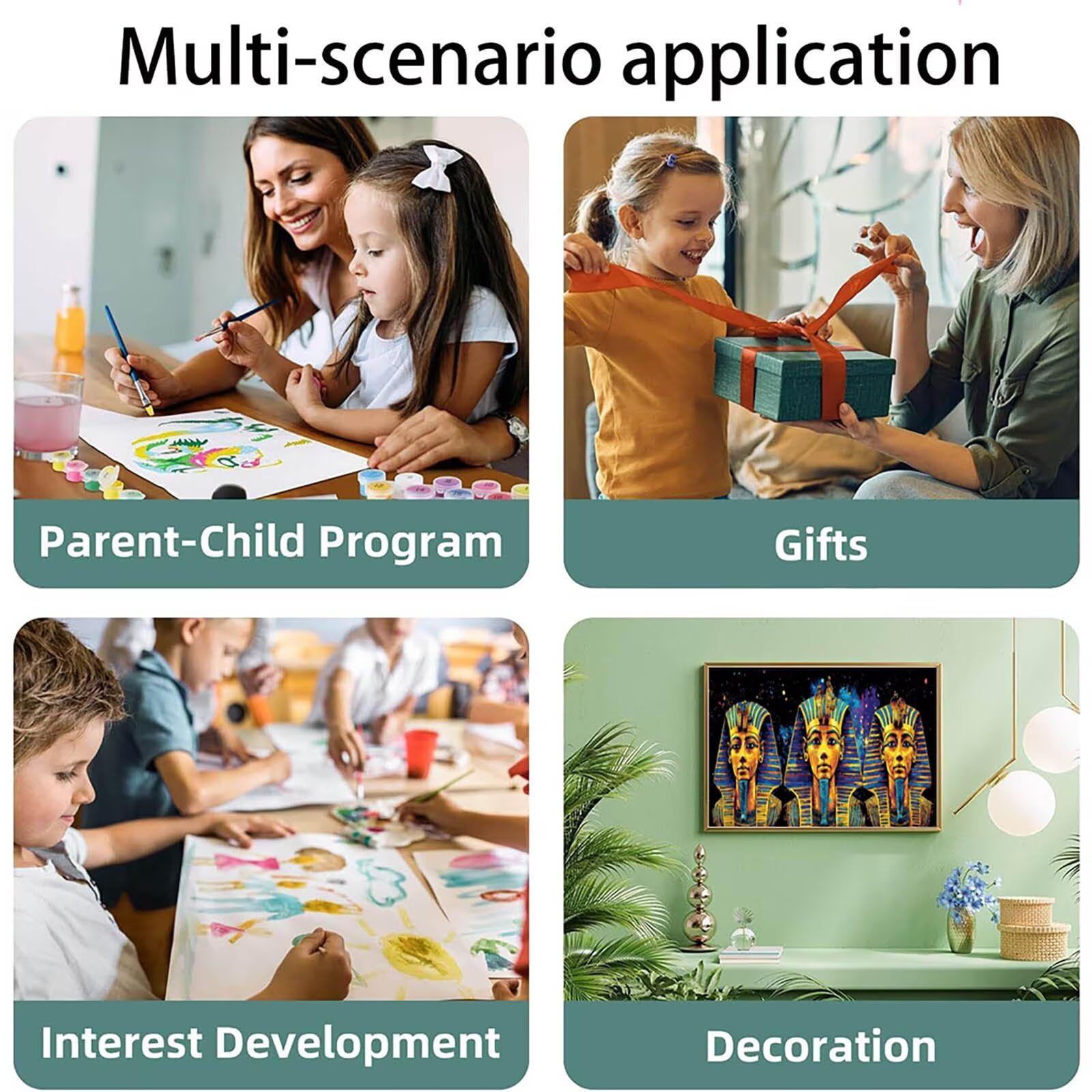 Multi-scenario application

Parent-Child Program

Gifts

Interest Development

Decoration